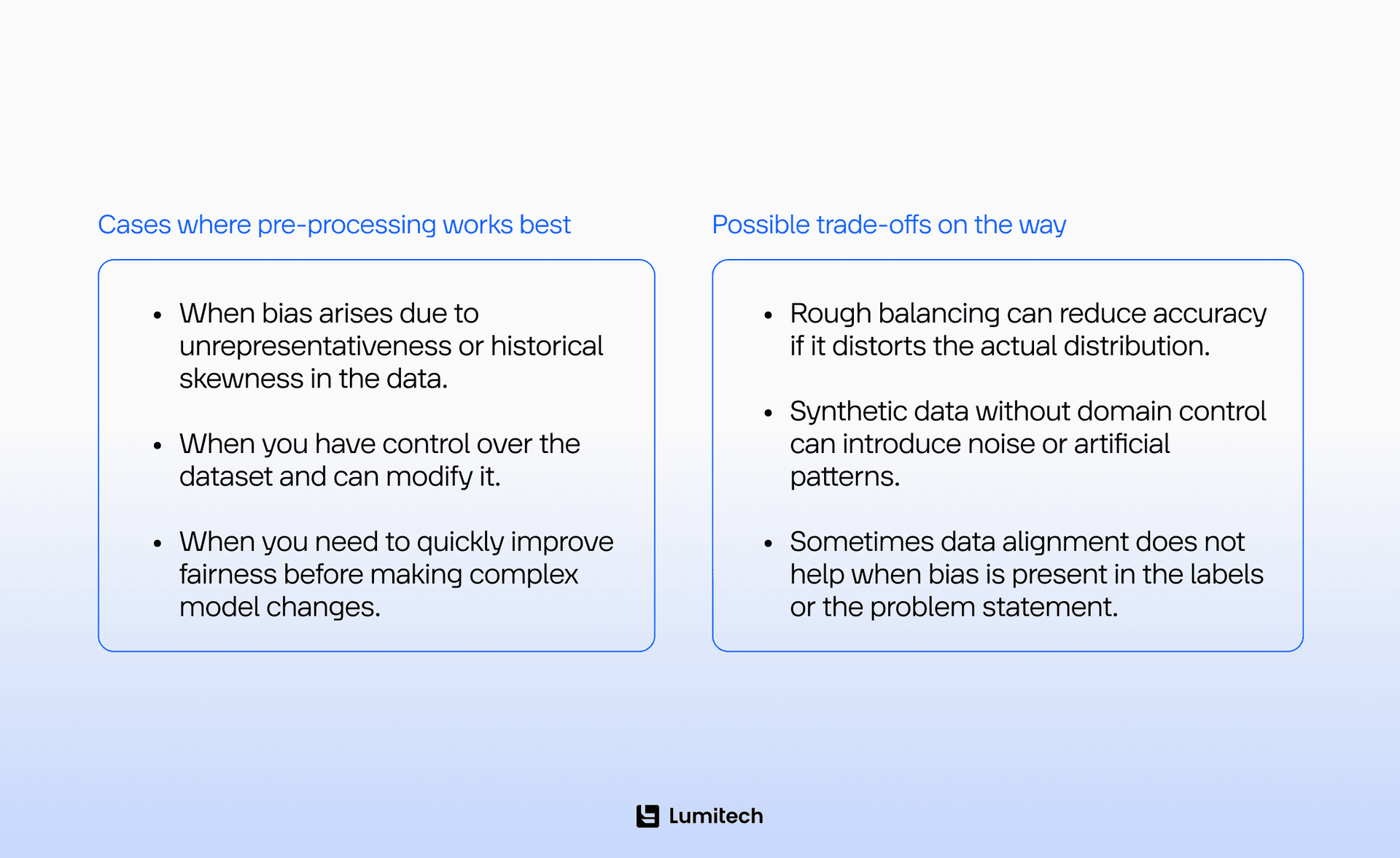 Cases where pre-processing works best

- When bias arises due to unrepresentativeness or historical skewness in the data.
- When you have control over the dataset and can modify it.
- When you need to quickly improve fairness before making complex model changes.

Possible trade-offs on the way

- Rough balancing can reduce accuracy if it distorts the actual distribution.
- Synthetic data without domain control can introduce noise or artificial patterns.
- Sometimes data alignment does not help when bias is present in the labels or the problem statement.

Lumitech